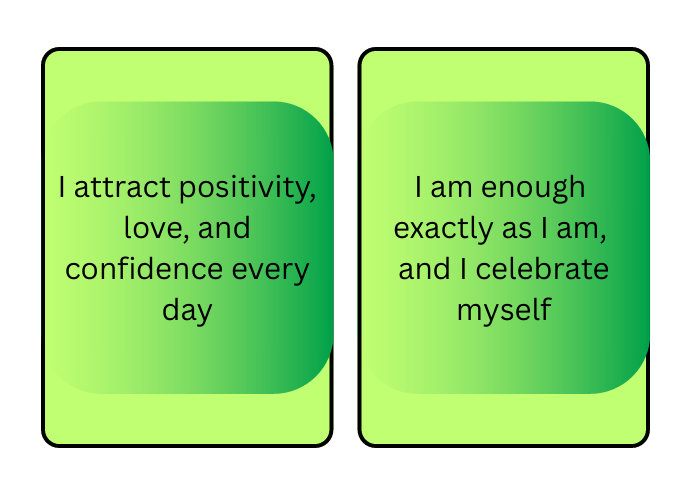 I attract positivity, love, and confidence every day

I am enough exactly as I am, and I celebrate myself